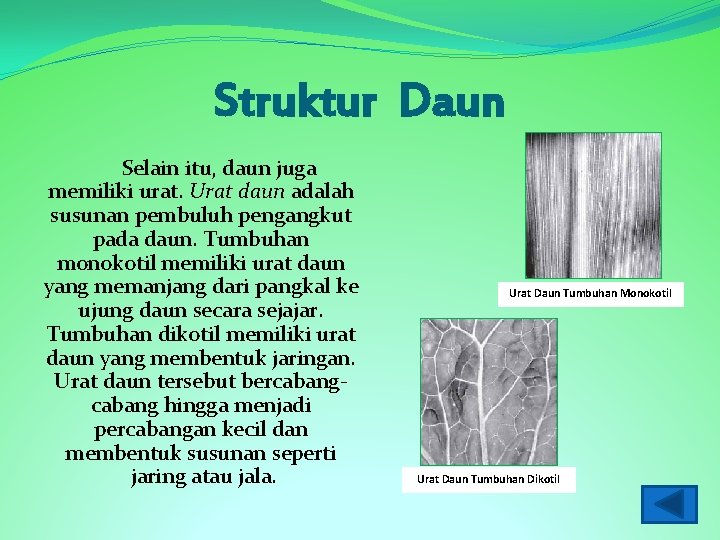 Struktur Daun

Selain itu, daun juga memiliki urat. Urat daun adalah susunan pembuluh pengangkut pada daun. Tumbuhan monokotil memiliki urat daun yang memanjang dari pangkal ke ujung daun secara sejajar. Tumbuhan dikotil memiliki urat daun yang membentuk jaringan. Urat daun tersebut bercabang-cabang hingga menjadi percabangan kecil dan membentuk susunan seperti jaring atau jala.

Urat Daun Tumbuhan Monokotil

Urat Daun Tumbuhan Dikotil